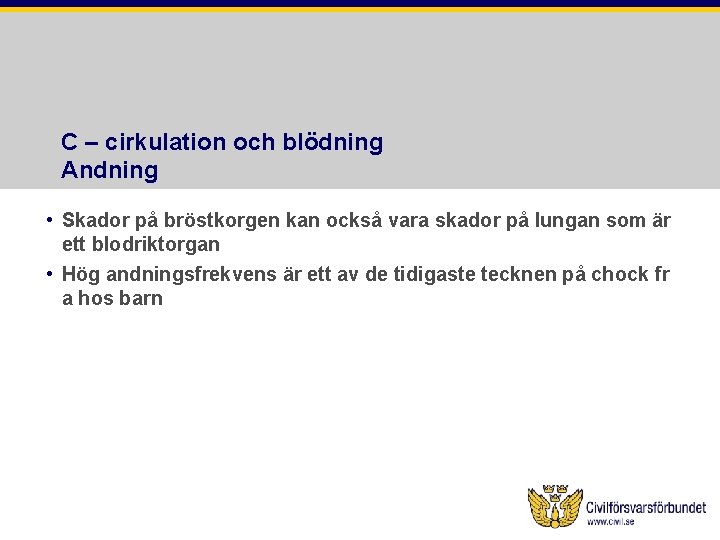 C – cirkulation och blödning
Andning

• Skador på bröstkorgen kan också vara skador på lungan som är ett blodriktorgan
• Hög andningsfrekvens är ett av de tidigaste tecknen på chock fr a hos barn

Civilförsvarsförbundet
www.civil.se